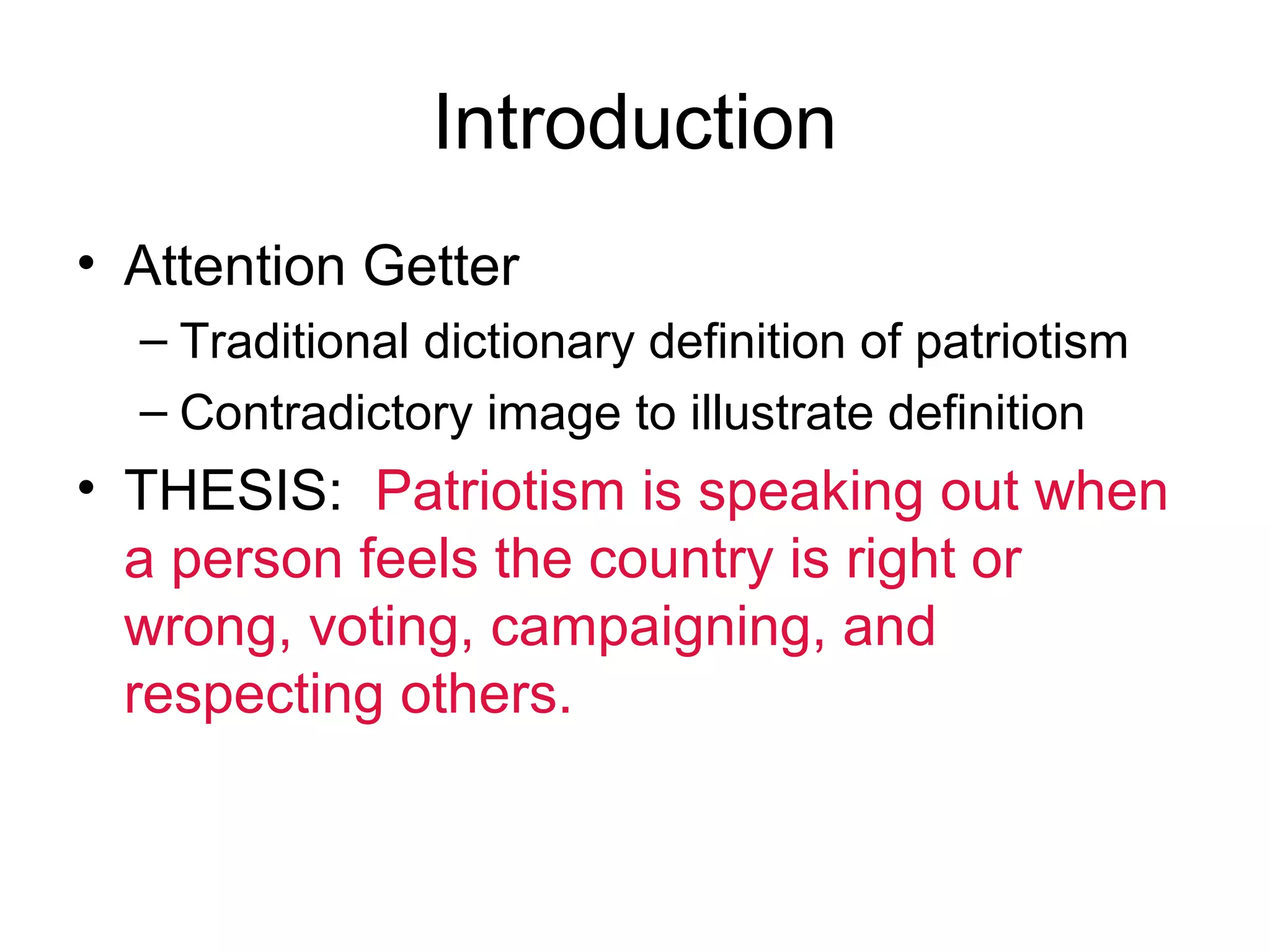 Introduction

• Attention Getter
– Traditional dictionary definition of patriotism
– Contradictory image to illustrate definition
• THESIS: Patriotism is speaking out when a person feels the country is right or wrong, voting, campaigning, and respecting others.